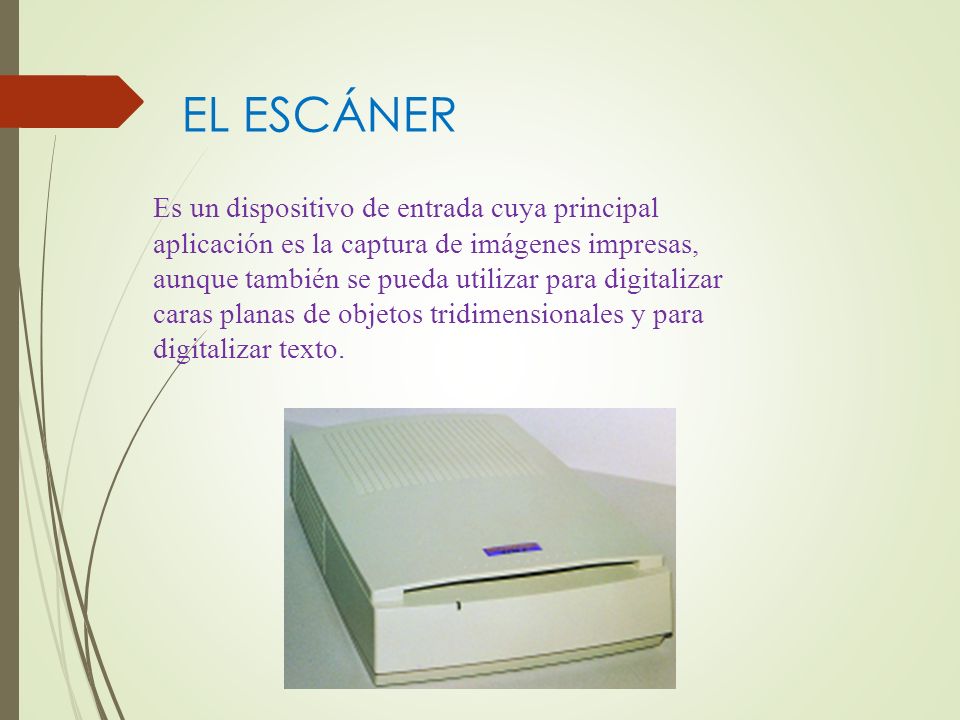 EL ESCÁNER

Es un dispositivo de entrada cuya principal aplicación es la captura de imágenes impresas, aunque también se pueda utilizar para digitalizar caras planas de objetos tridimensionales y para digitalizar texto.